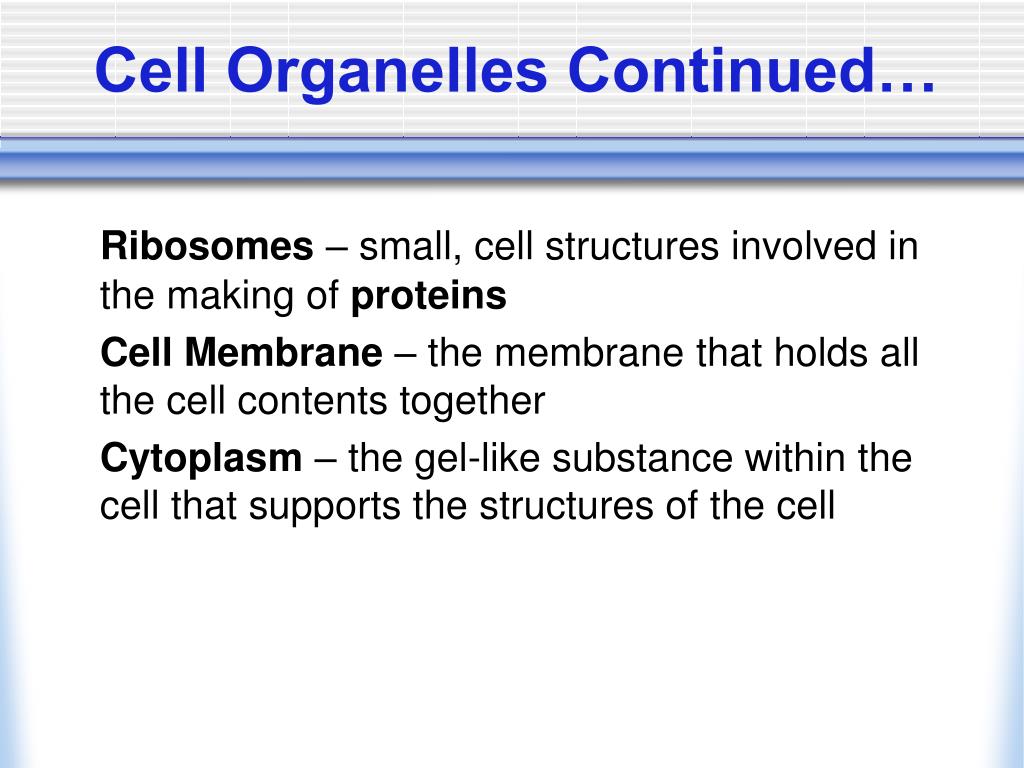 Cell Organelles Continued…

Ribosomes – small, cell structures involved in the making of proteins

Cell Membrane – the membrane that holds all the cell contents together

Cytoplasm – the gel-like substance within the cell that supports the structures of the cell